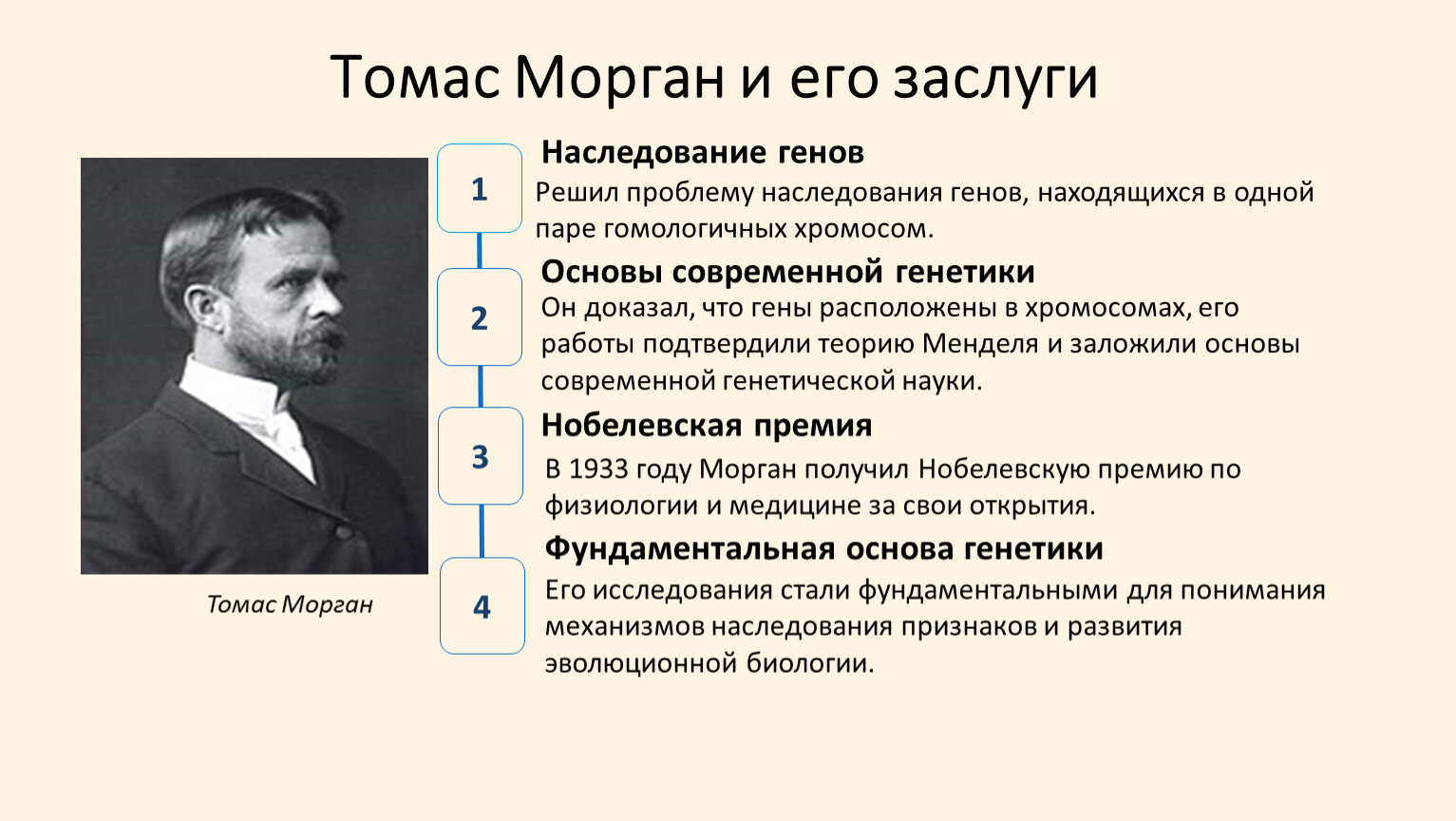 Томас Морган и его заслуги

Томас Морган

1

Наследование генов

Решил проблему наследования генов, находящихся в одной паре гомологичных хромосом.

2

Основы современной генетики

Он доказал, что гены расположены в хромосомах, его работы подтвердили теорию Менделя и заложили основы современной генетической науки.

3

Нобелевская премия

В 1933 году Морган получил Нобелевскую премию по физиологии и медицине за свои открытия.

4

Фундаментальная основа генетики

Его исследования стали фундаментальными для понимания механизмов наследования признаков и развития эволюционной биологии.